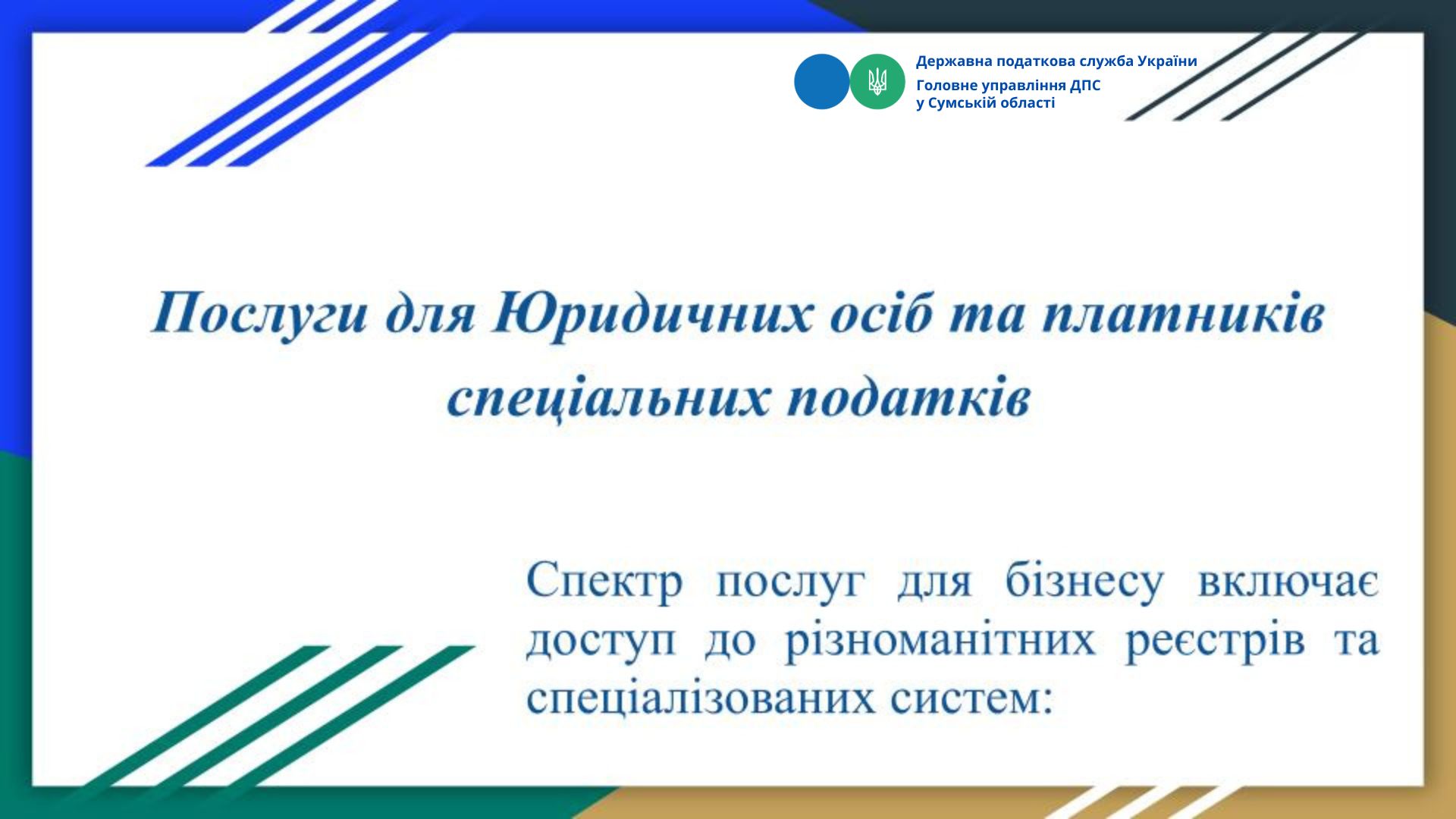 Державна податкова служба України
Головне управління ДПС
у Сумській області

Послуги для Юридичних осіб та платників спеціальних податків

Спектр послуг для бізнесу включає доступ до різноманітних реєстрів та спеціалізованих систем: